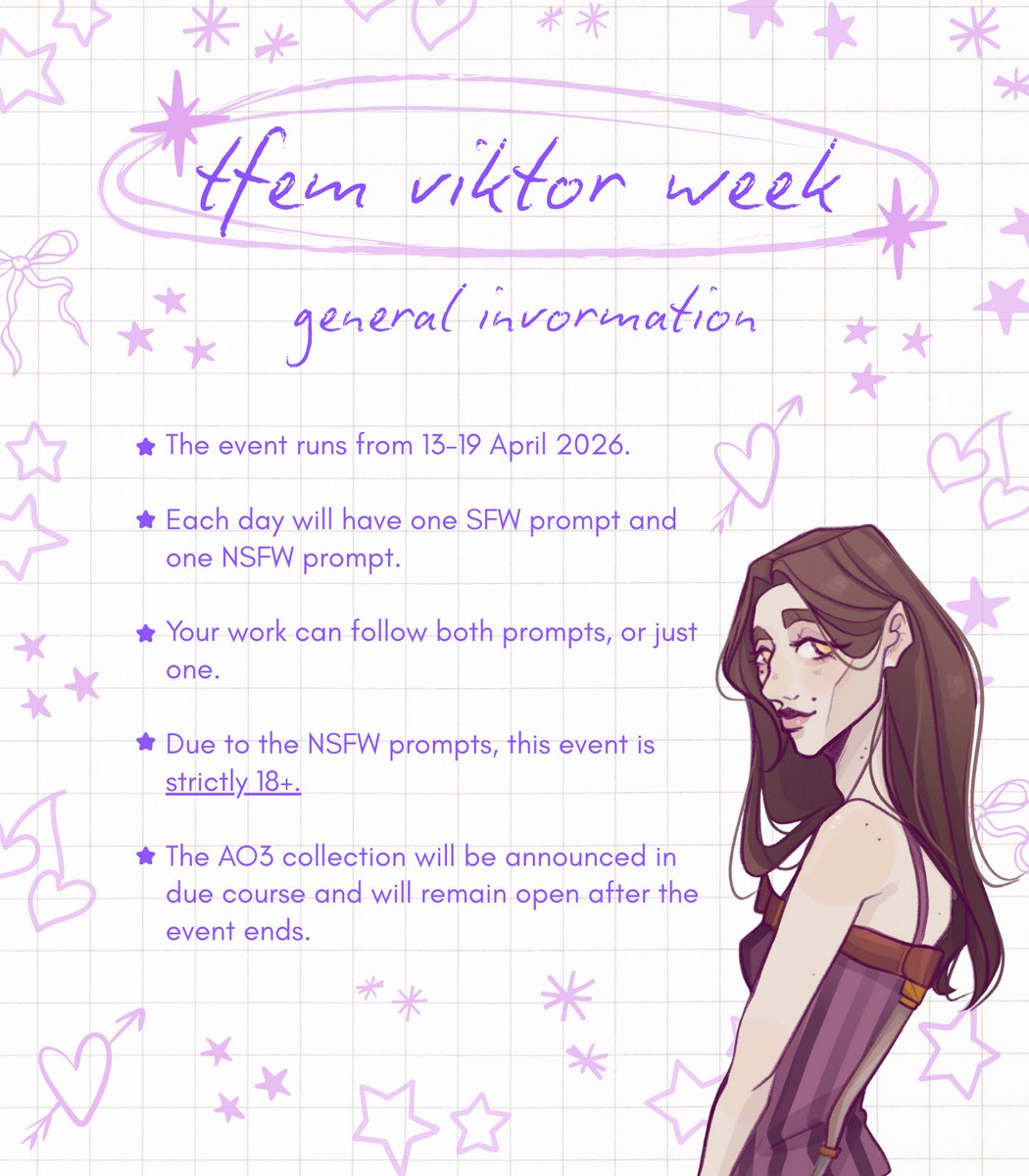 tfem viktor week

general invormation

The event runs from 13-19 April 2026.

Each day will have one SFW prompt and one NSFW prompt.

Your work can follow both prompts, or just one.

Due to the NSFW prompts, this event is strictly 18+.

The AO3 collection will be announced in due course and will remain open after the event ends.